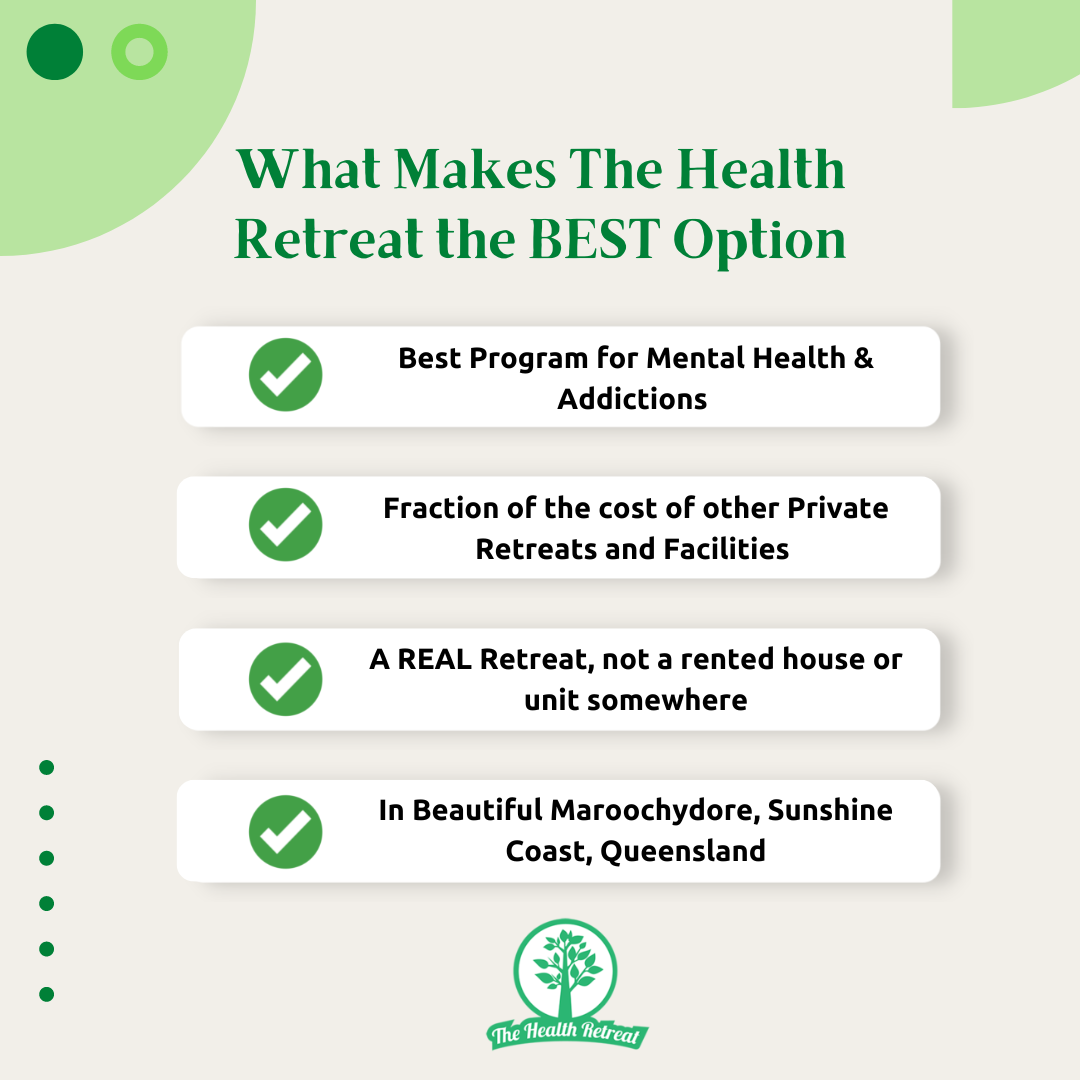 What Makes The Health Retreat the BEST Option

Best Program for Mental Health & Addictions

Fraction of the cost of other Private Retreats and Facilities

A REAL Retreat, not a rented house or unit somewhere

In Beautiful Maroochydore, Sunshine Coast, Queensland

The Health Retreat